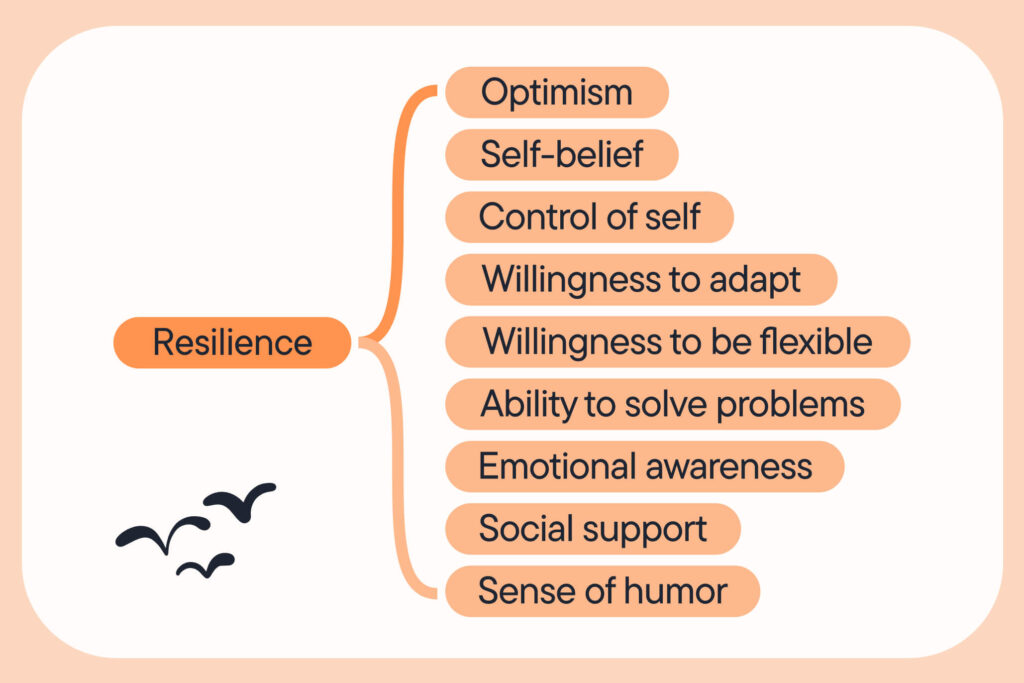 Resilience

Optimism
Self-belief
Control of self
Willingness to adapt
Willingness to be flexible
Ability to solve problems
Emotional awareness
Social support
Sense of humor